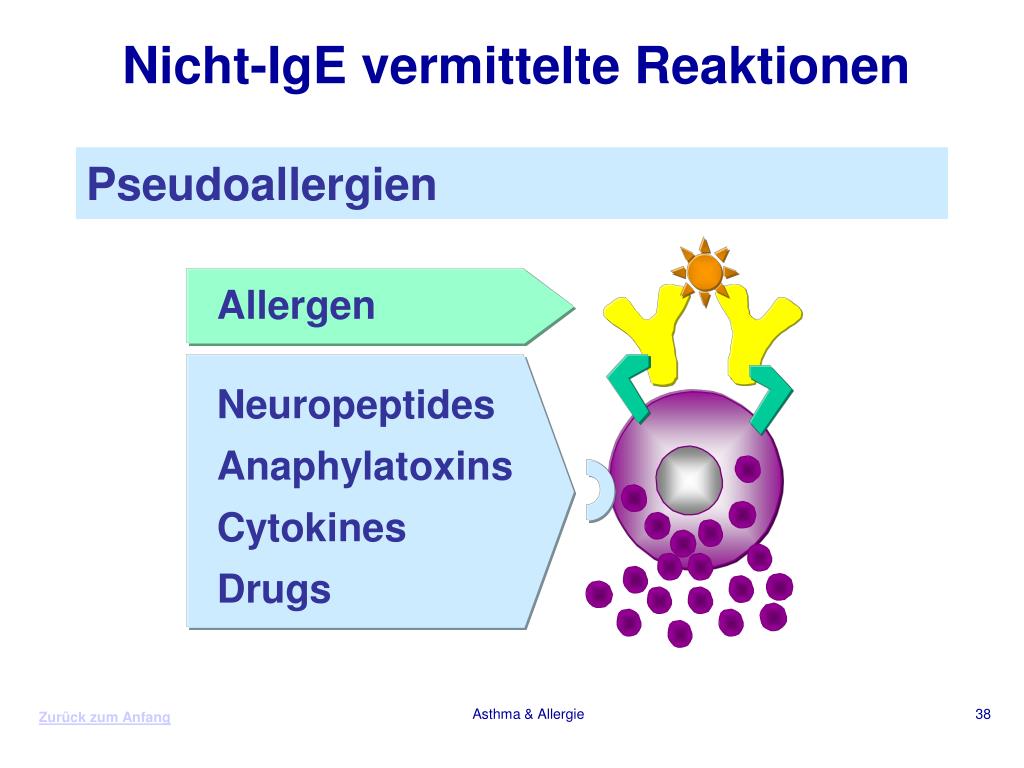 Nicht-IgE vermittelte Reaktionen

Pseudoallergien

Allergen

Neuropeptides
Anaphylatoxins
Cytokines
Drugs

Zurück zum Anfang

Asthma & Allergie

38